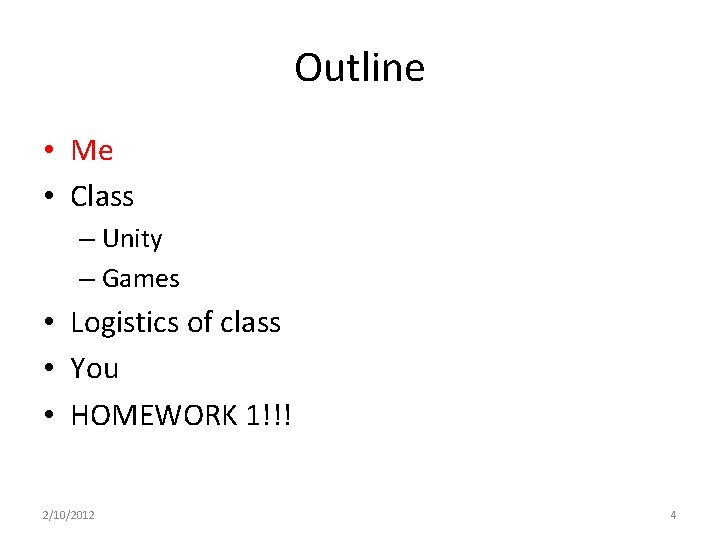 Outline

• Me
• Class
  – Unity
  – Games
• Logistics of class
• You
• HOMEWORK 1!!!

2/10/2012

4